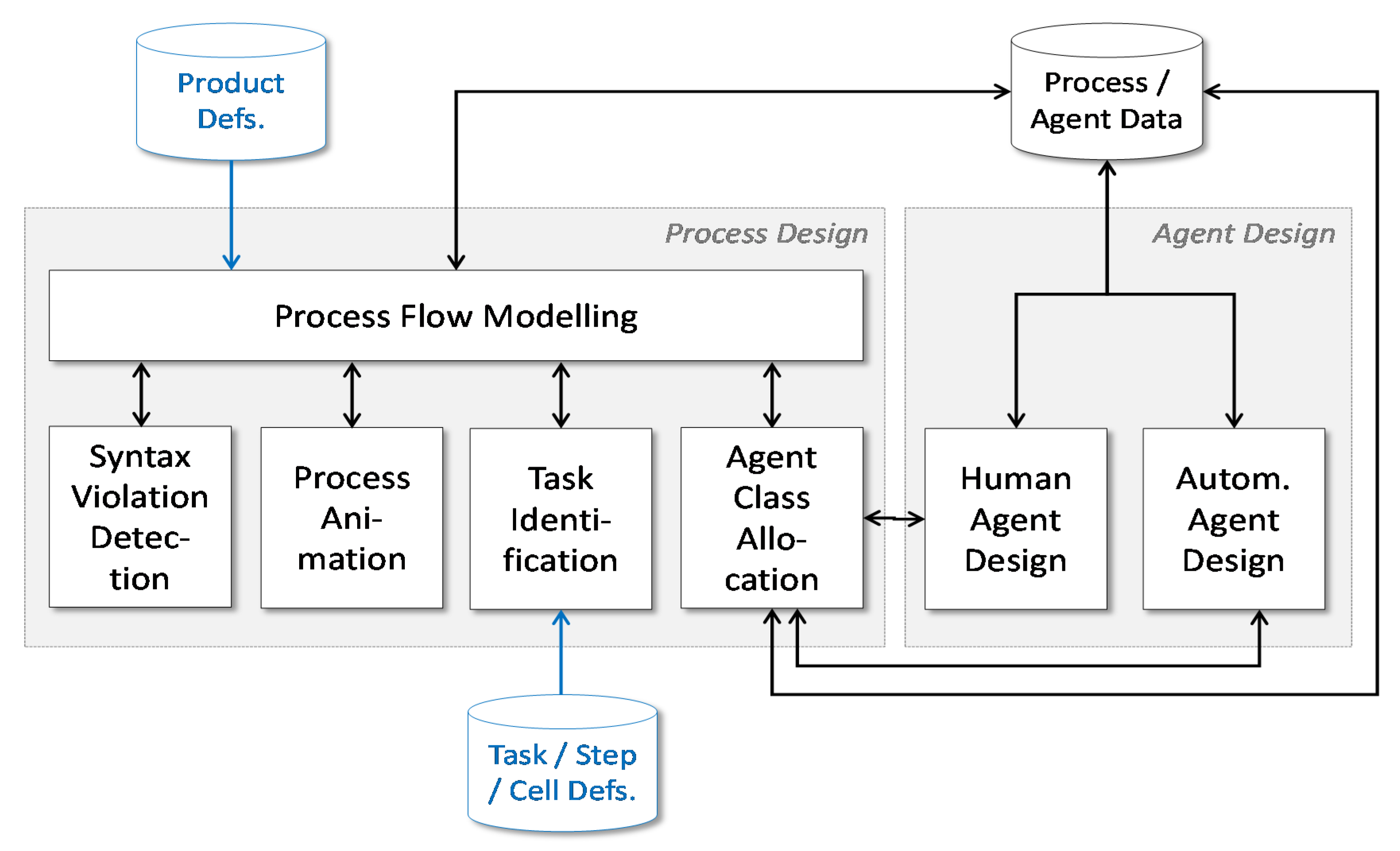 Product Defs.

Process / Agent Data

Process Design

Agent Design

Process Flow Modelling

Syntax Violation Detection

Process Animation

Task Identification

Agent Class Allocation

Human Agent Design

Autom. Agent Design

Task / Step / Cell Defs.